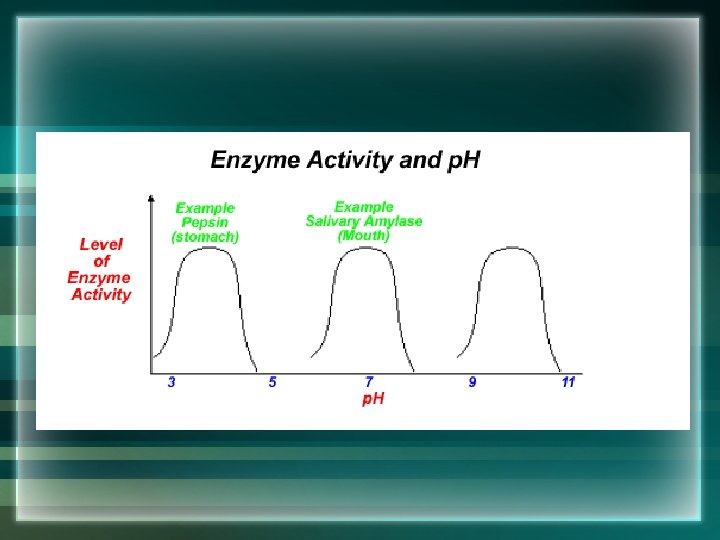 Enzyme Activity and pH

Level of Enzyme Activity

Example Pepsin (stomach)

Example Salivary Amylase (Mouth)

3
5
7
9
11
pH